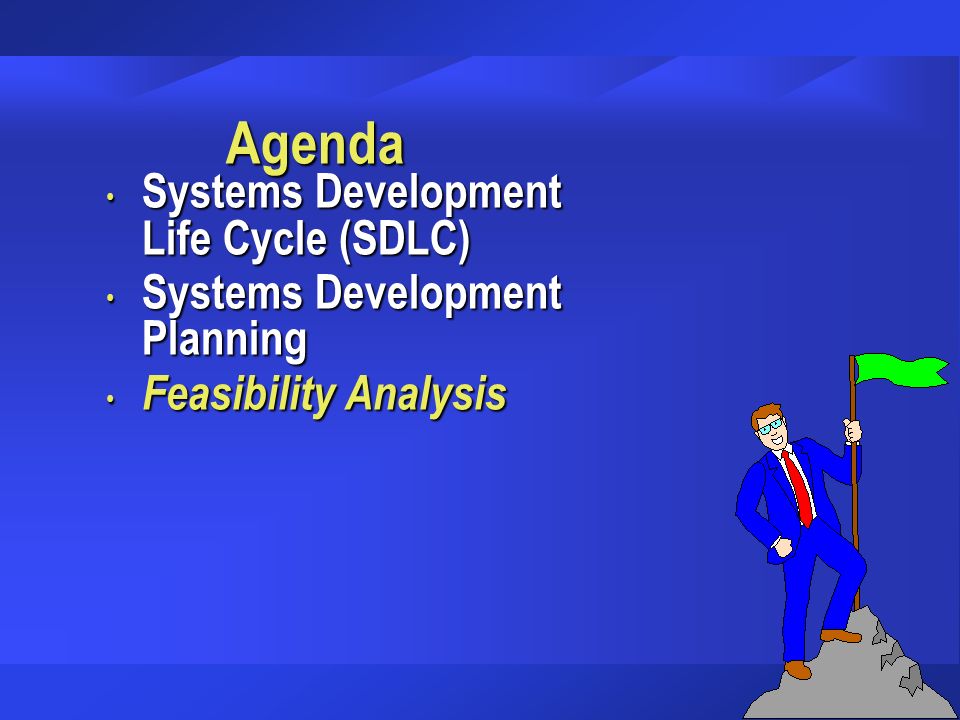 Agenda

• Systems Development Life Cycle (SDLC)
• Systems Development Planning
• Feasibility Analysis